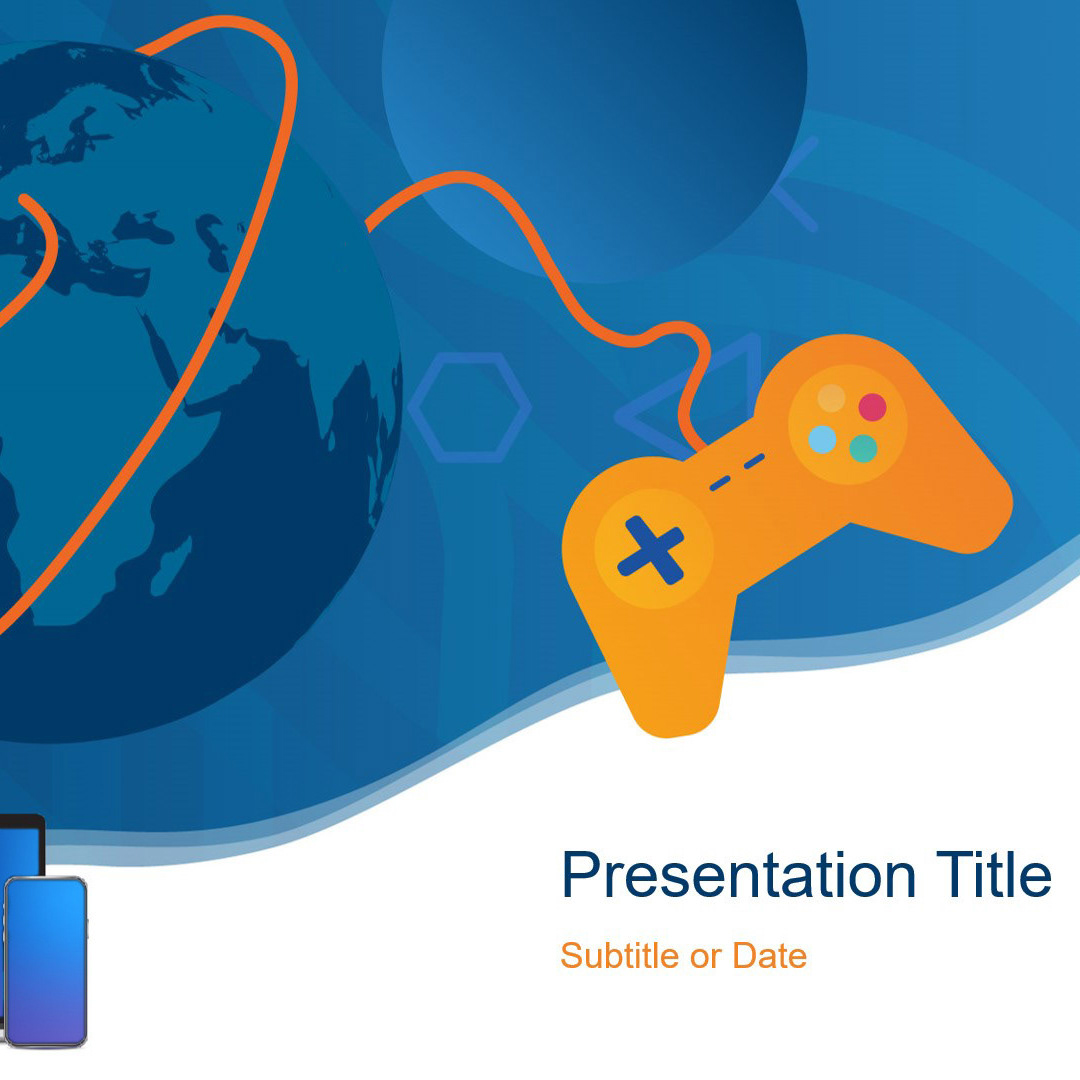 Presentation Title

Subtitle or Date